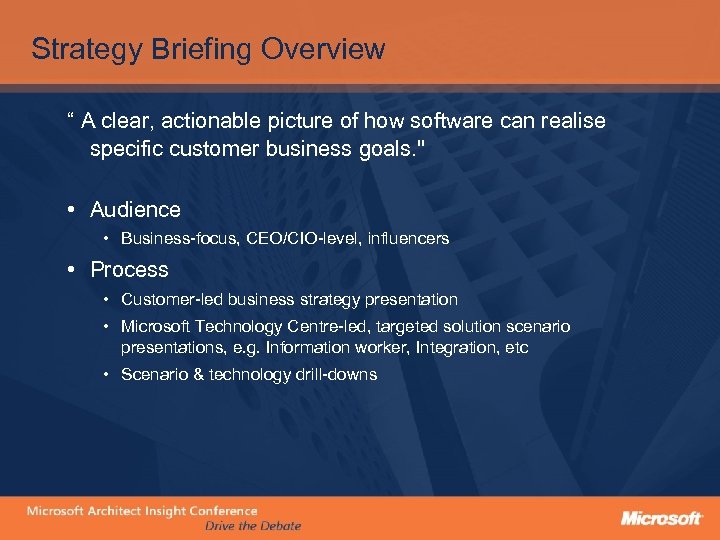 Strategy Briefing Overview

“ A clear, actionable picture of how software can realise specific customer business goals."

• Audience
  • Business-focus, CEO/CIO-level, influencers
• Process
  • Customer-led business strategy presentation
  • Microsoft Technology Centre-led, targeted solution scenario presentations, e.g. Information worker, Integration, etc
  • Scenario & technology drill-downs

Microsoft Architect Insight Conference
Drive the Debate

Microsoft